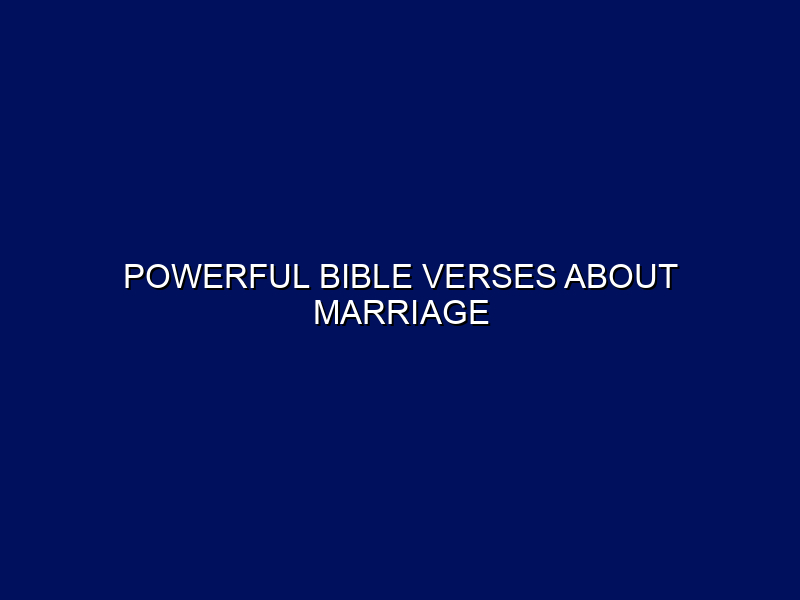 POWERFUL BIBLE VERSES ABOUT MARRIAGE